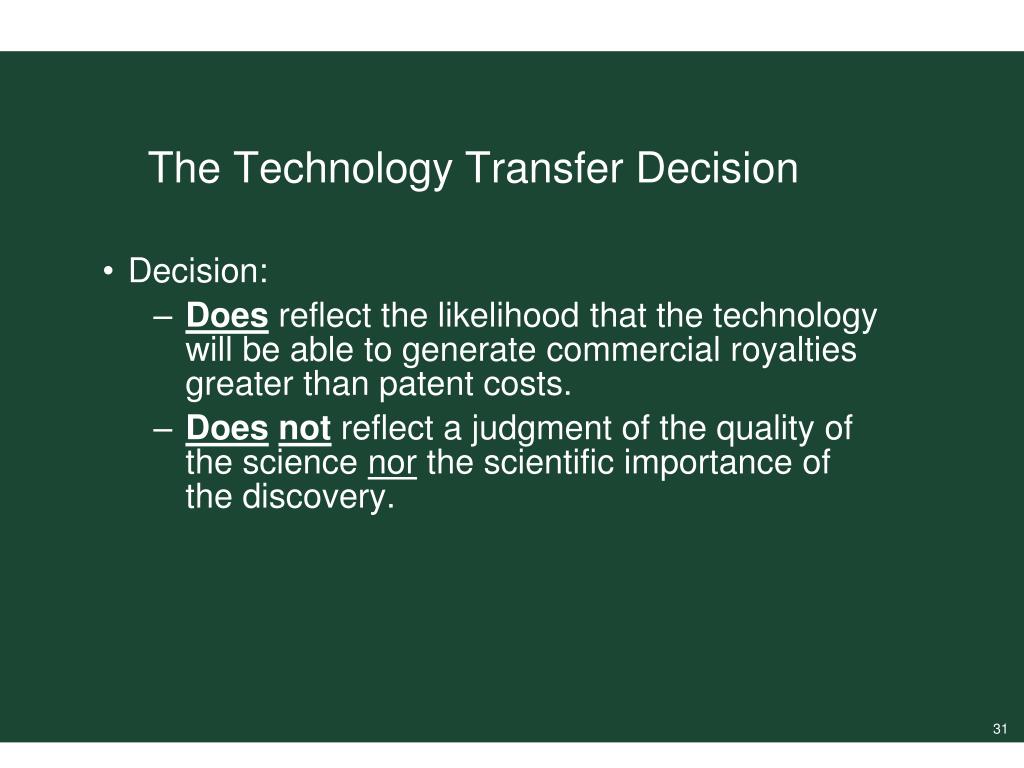 The Technology Transfer Decision

• Decision:
– Does reflect the likelihood that the technology will be able to generate commercial royalties greater than patent costs.
– Does not reflect a judgment of the quality of the science nor the scientific importance of the discovery.

31